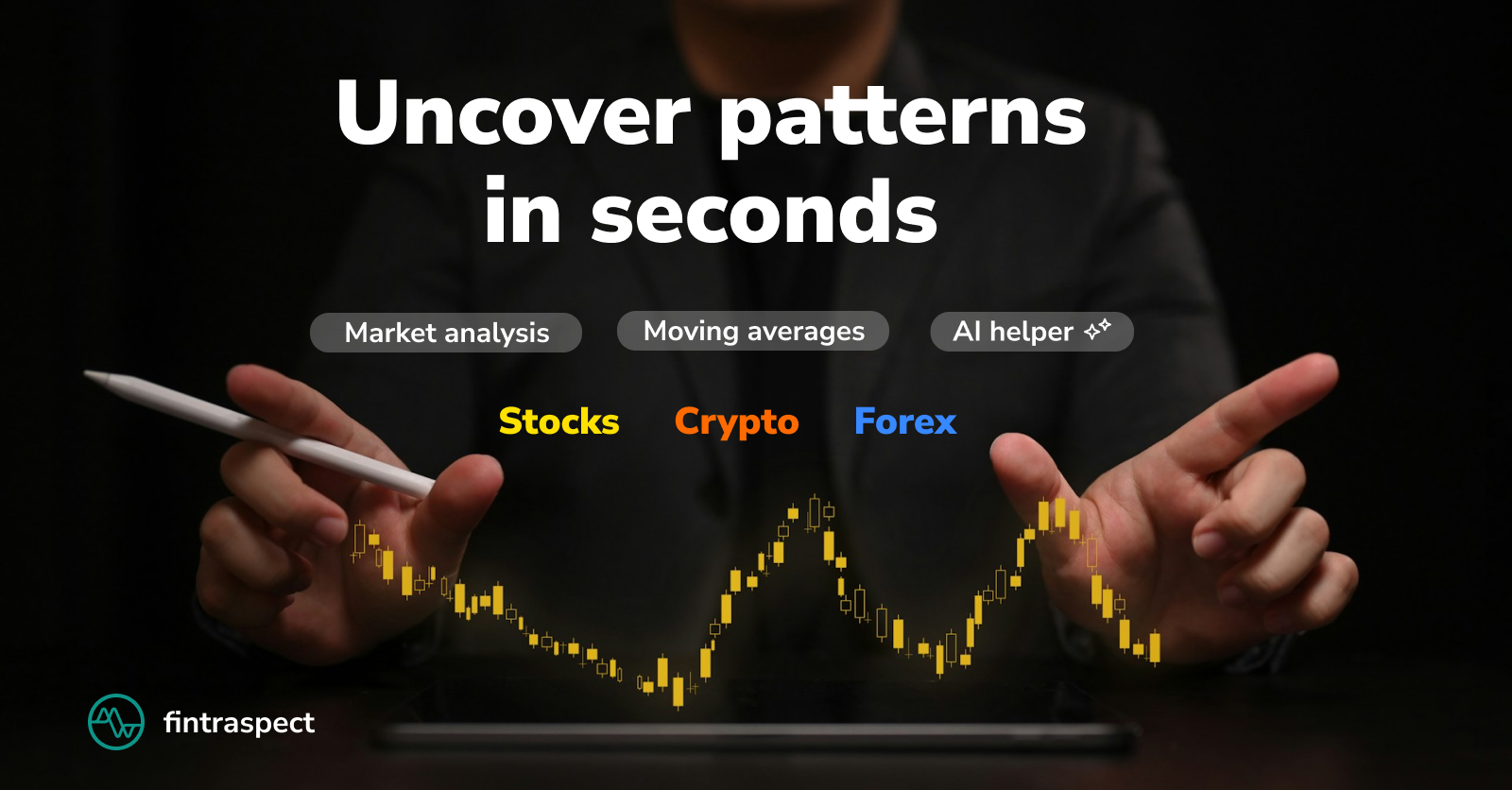 Uncover patterns in seconds

Market analysis

Moving averages

AI helper

Stocks Crypto Forex

fintraspect